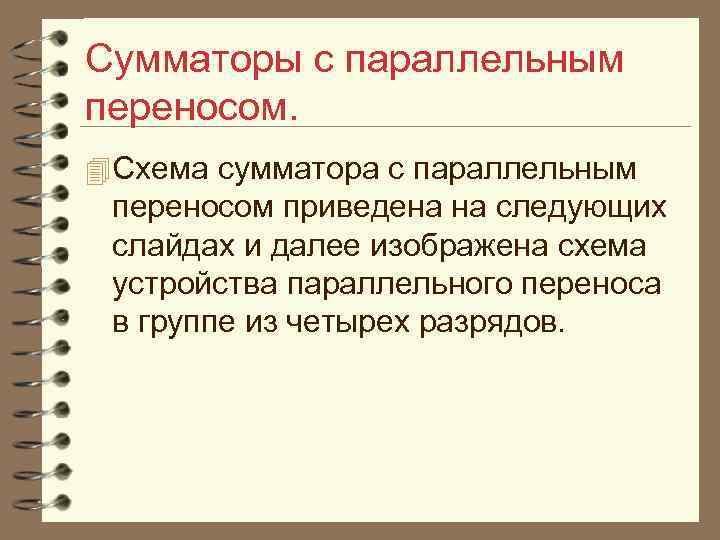 Сумматоры с параллельным переносом.

Схема сумматора с параллельным переносом приведена на следующих слайдах и далее изображена схема устройства параллельного переноса в группе из четырех разрядов.